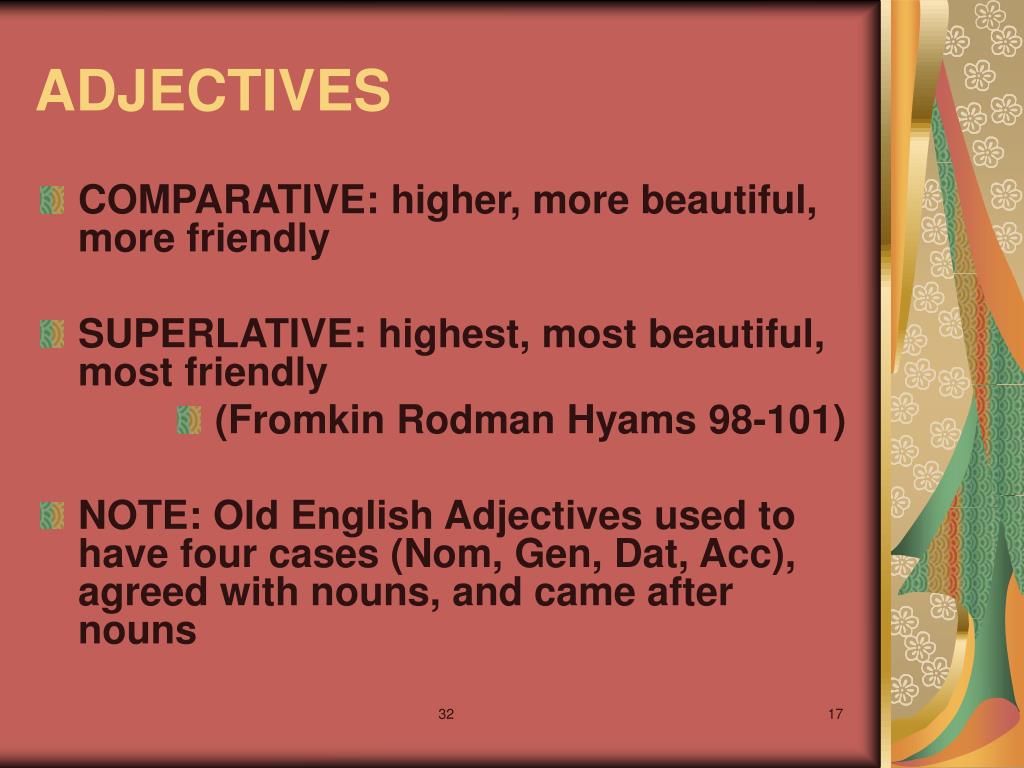 ADJECTIVES

COMPARATIVE: higher, more beautiful, more friendly

SUPERLATIVE: highest, most beautiful, most friendly

(Fromkin Rodman Hyams 98-101)

NOTE: Old English Adjectives used to have four cases (Nom, Gen, Dat, Acc), agreed with nouns, and came after nouns

32

17